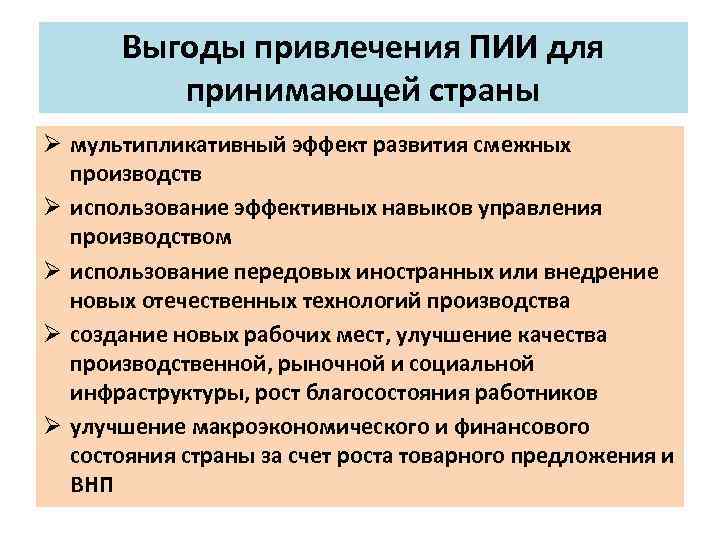 Выгоды привлечения ПИИ для принимающей страны

➢ мультипликативный эффект развития смежных производств

➢ использование эффективных навыков управления производством

➢ использование передовых иностранных или внедрение новых отечественных технологий производства

➢ создание новых рабочих мест, улучшение качества производственной, рыночной и социальной инфраструктуры, рост благосостояния работников

➢ улучшение макроэкономического и финансового состояния страны за счет роста товарного предложения и ВНП